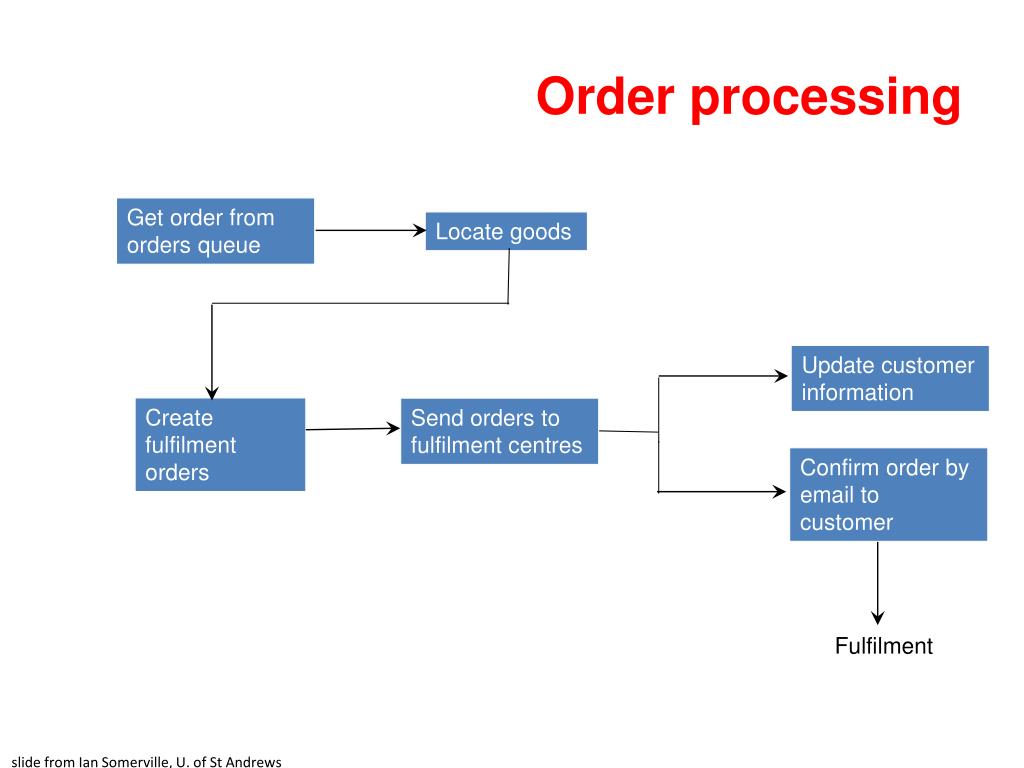 Order processing

Get order from orders queue

Locate goods

Create fulfilment orders

Send orders to fulfilment centres

Update customer information

Confirm order by email to customer

Fulfilment

slide from Ian Somerville, U. of St Andrews